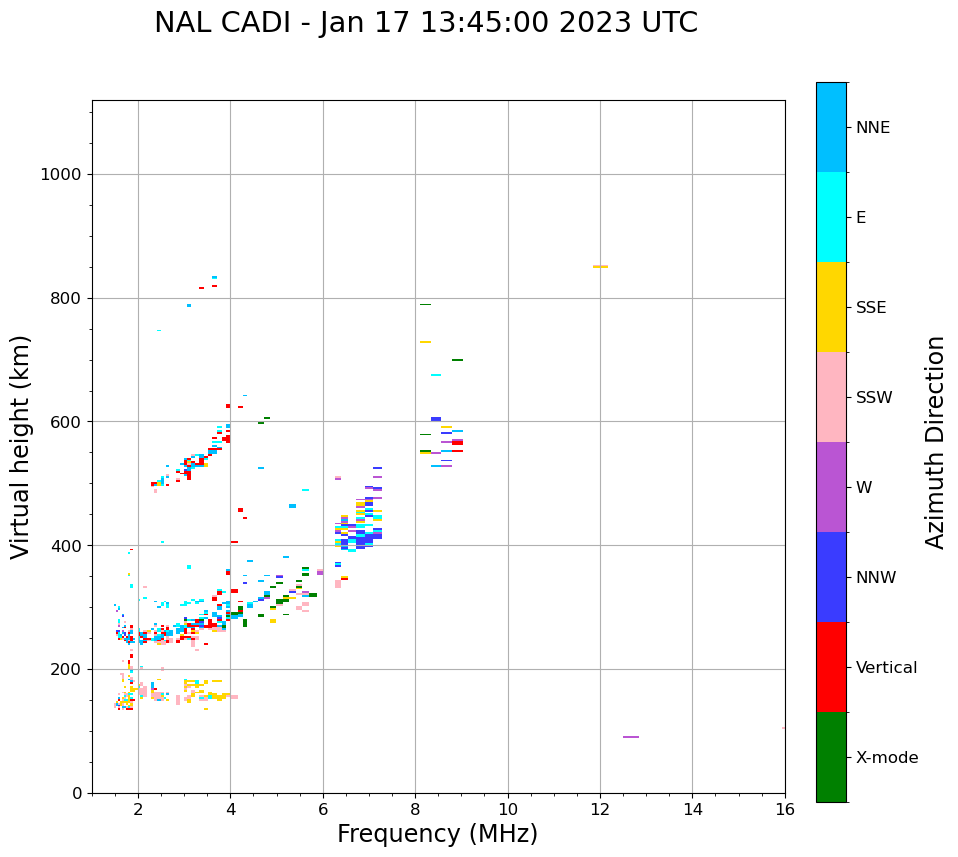 NAL CADI - Jan 17 13:45:00 2023 UTC

Virtual height (km)

1000
800
600
400
200
0

2
4
6
8
10
12
14
16

Frequency (MHz)

NNE
E
SSE
SSW
W
NNW
Vertical
X-mode

Azimuth Direction